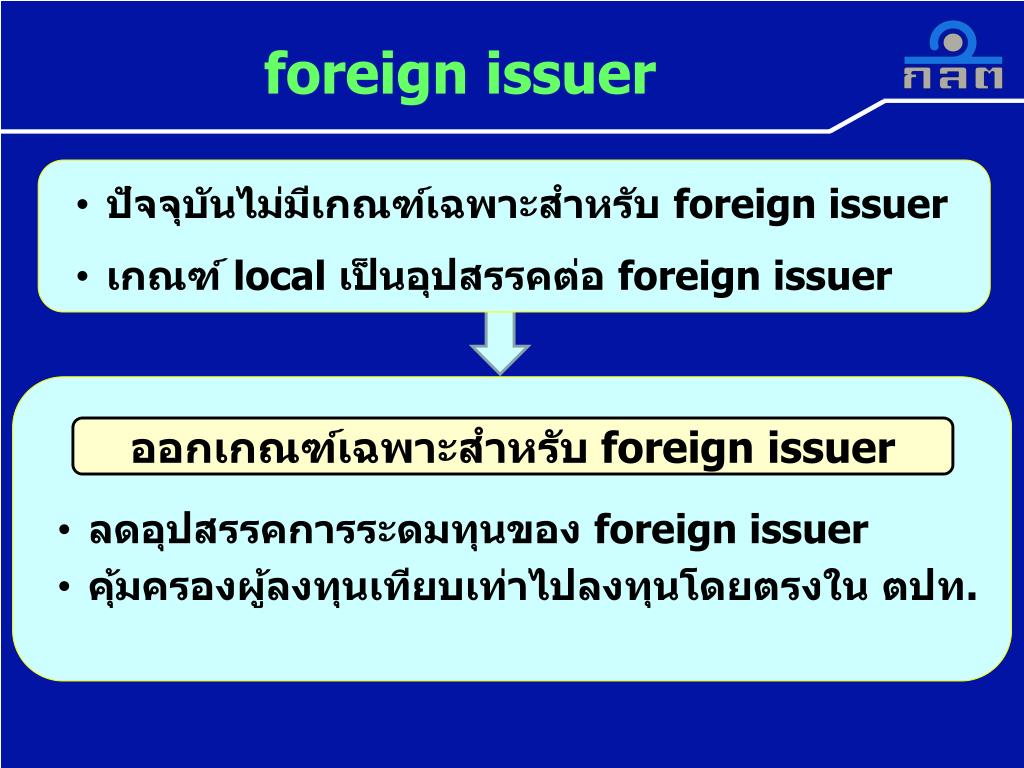 foreign issuer

กลต

• ปัจจุบันไม่มีเกณฑ์เฉพาะสำหรับ foreign issuer
• เกณฑ์ local เป็นอุปสรรคต่อ foreign issuer

ออกเกณฑ์เฉพาะสำหรับ foreign issuer

• ลดอุปสรรคการระดมทุนของ foreign issuer
• คุ้มครองผู้ลงทุนเทียบเท่าไปลงทุนโดยตรงใน ตปท.